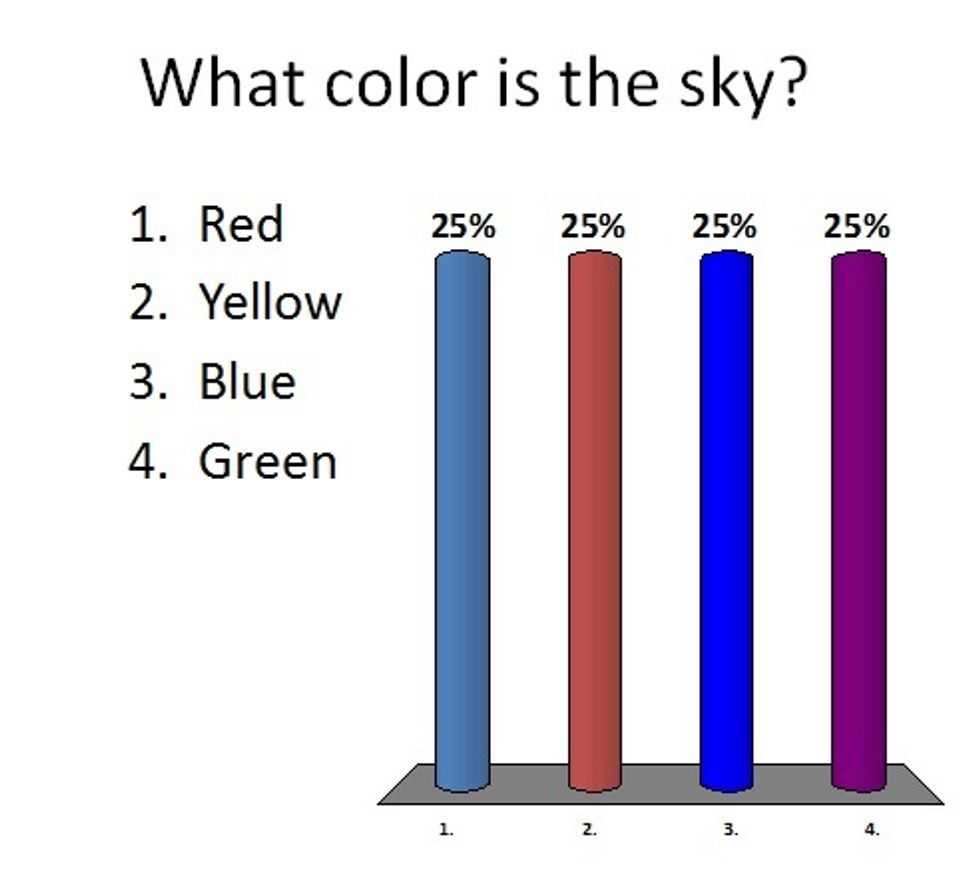 What color is the sky?

1. Red
2. Yellow
3. Blue
4. Green

25%
25%
25%
25%

1.
2.
3.
4.